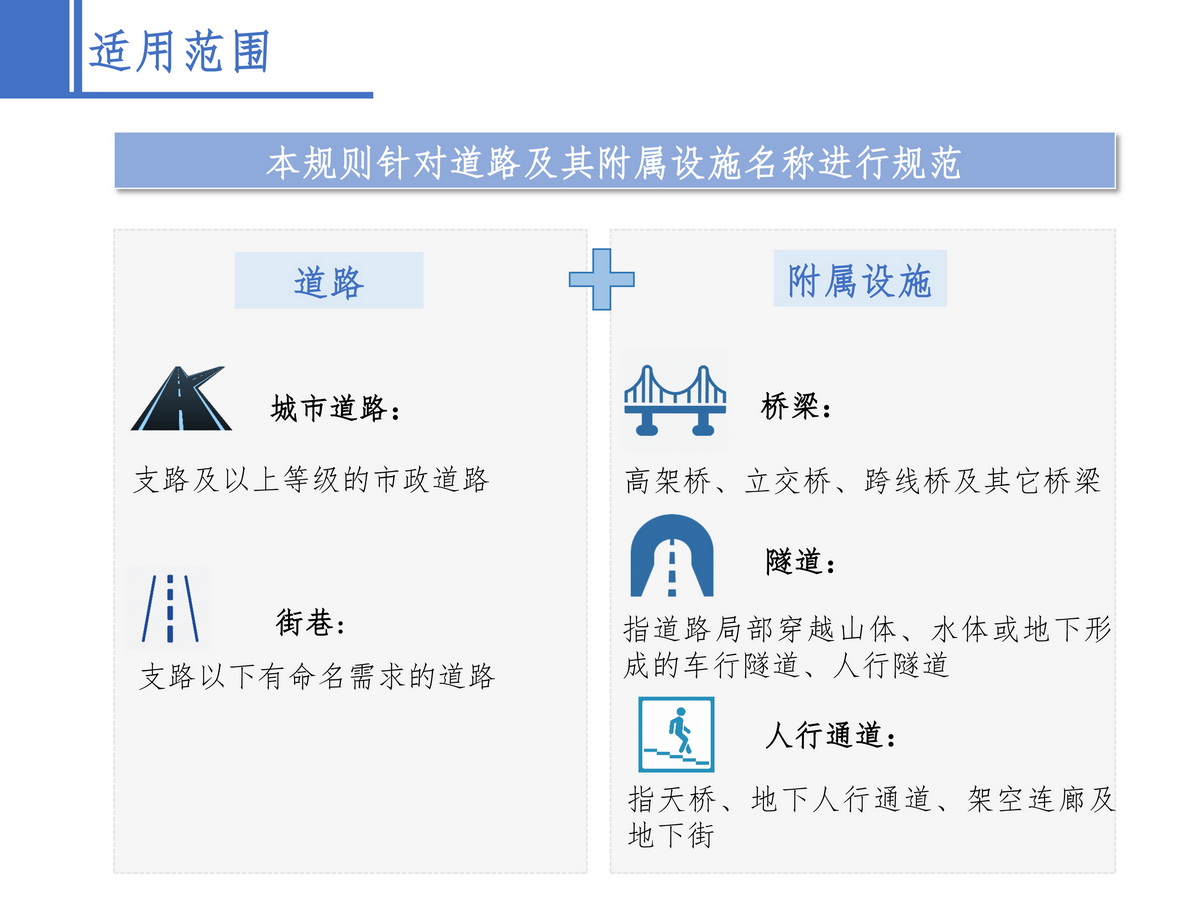 适用范围

本规则针对道路及其附属设施名称进行规范

道路

城市道路：

支路及以上等级的市政道路

街巷：

支路以下有命名需求的道路

附属设施

桥梁：

高架桥、立交桥、跨线桥及其它桥梁

隧道：

指道路局部穿越山体、水体或地下形成的车行隧道、人行隧道

人行通道：

指天桥、地下人行通道、架空连廊及地下街